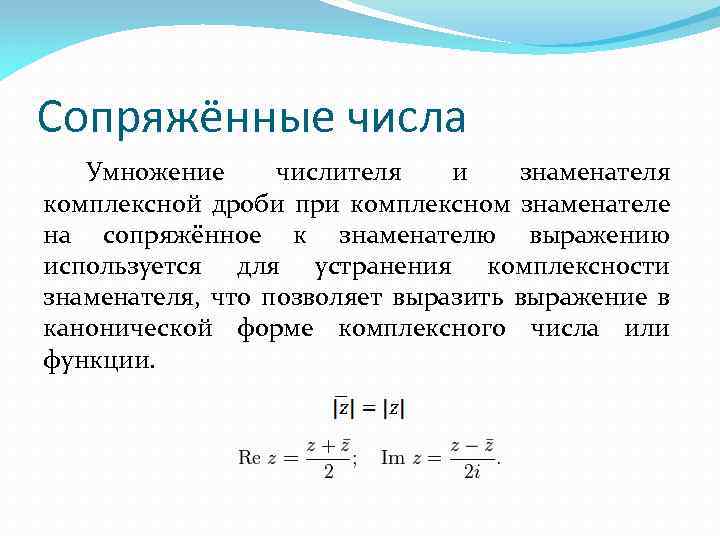 Сопряжённые числа

Умножение числителя и знаменателя комплексной дроби при комплексном знаменателе на сопряжённое к знаменателю выражению используется для устранения комплексности знаменателя, что позволяет выразить выражение в канонической форме комплексного числа или функции.

$|\bar{z}| = |z|$

$\operatorname{Re} z = \frac{z + \bar{z}}{2}; \quad \operatorname{Im} z = \frac{z - \bar{z}}{2i}.$